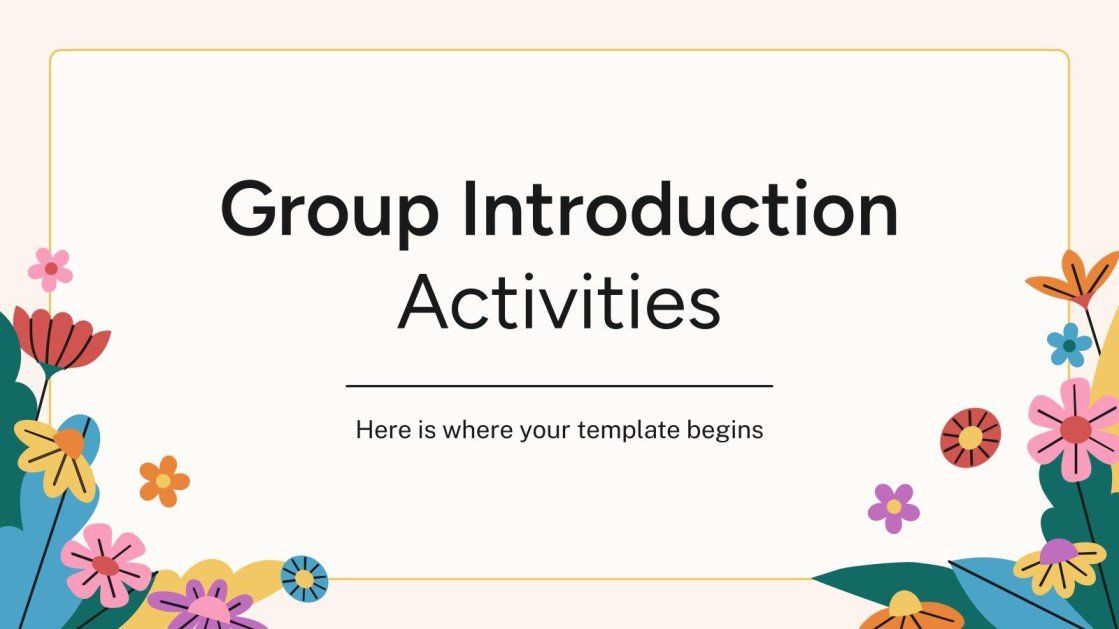 Group Introduction Activities

Here is where your template begins